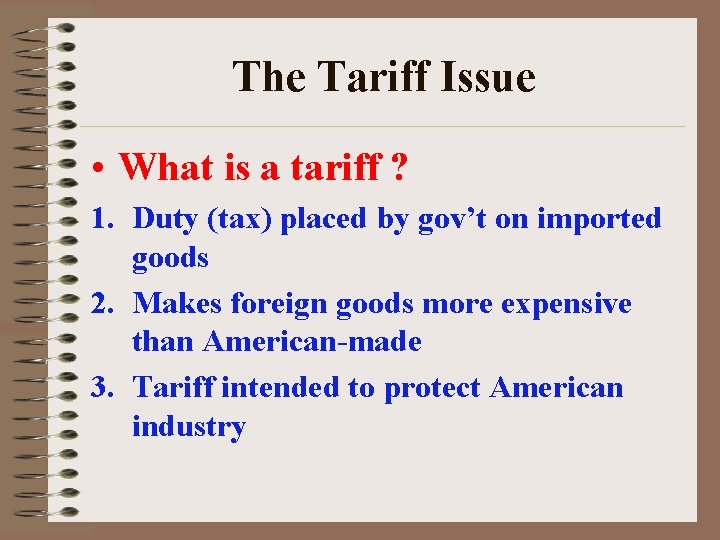 The Tariff Issue

• What is a tariff ?

1. Duty (tax) placed by gov’t on imported goods

2. Makes foreign goods more expensive than American-made

3. Tariff intended to protect American industry